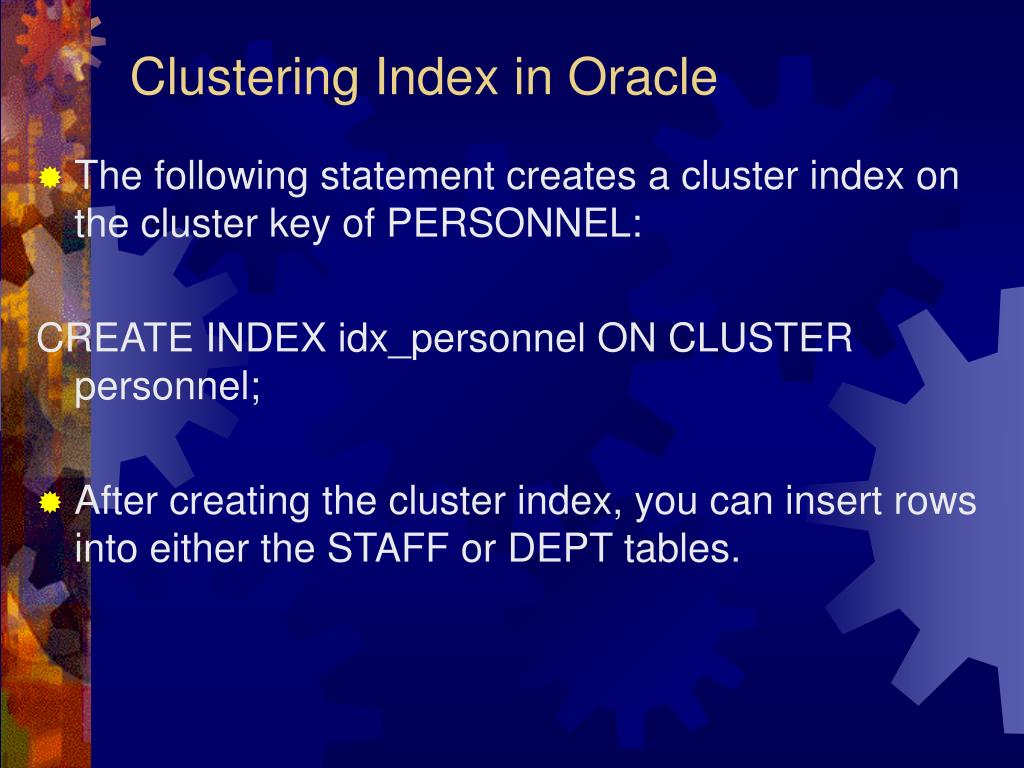 Clustering Index in Oracle

The following statement creates a cluster index on the cluster key of PERSONNEL:

CREATE INDEX idx_personnel ON CLUSTER personnel;

After creating the cluster index, you can insert rows into either the STAFF or DEPT tables.